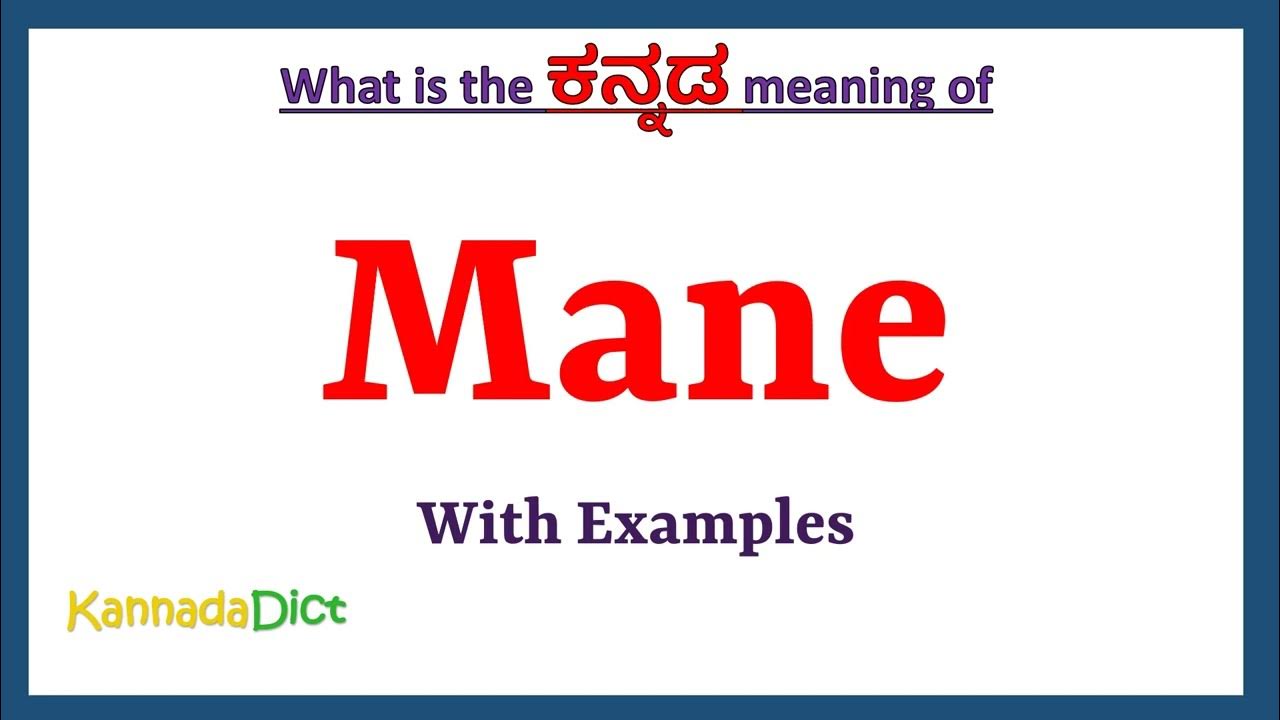 What is the ಕನ್ನಡ meaning of

Mane

With Examples

KannadaDict